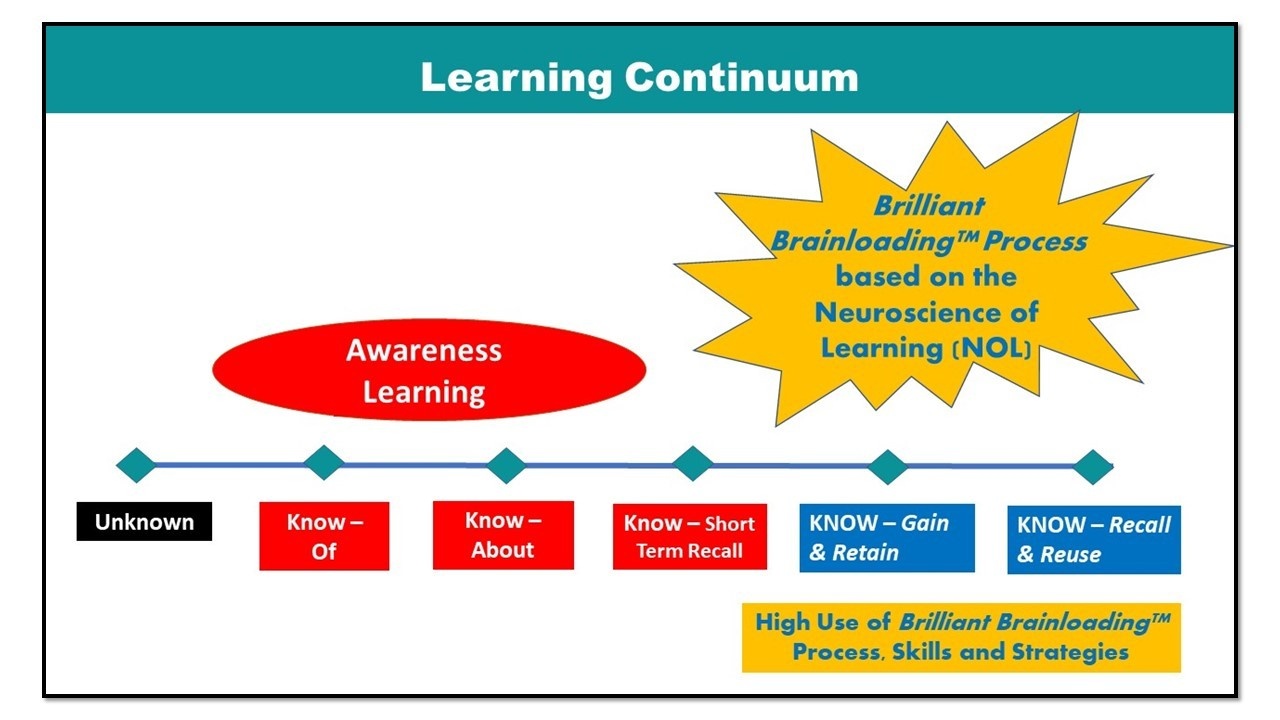 Learning Continuum

Brilliant Brainloading™ Process based on the Neuroscience of Learning (NOL)

Awareness Learning

Unknown

Know – Of

Know – About

Know – Short Term Recall

KNOW – Gain & Retain

KNOW – Recall & Reuse

High Use of Brilliant Brainloading™ Process, Skills and Strategies